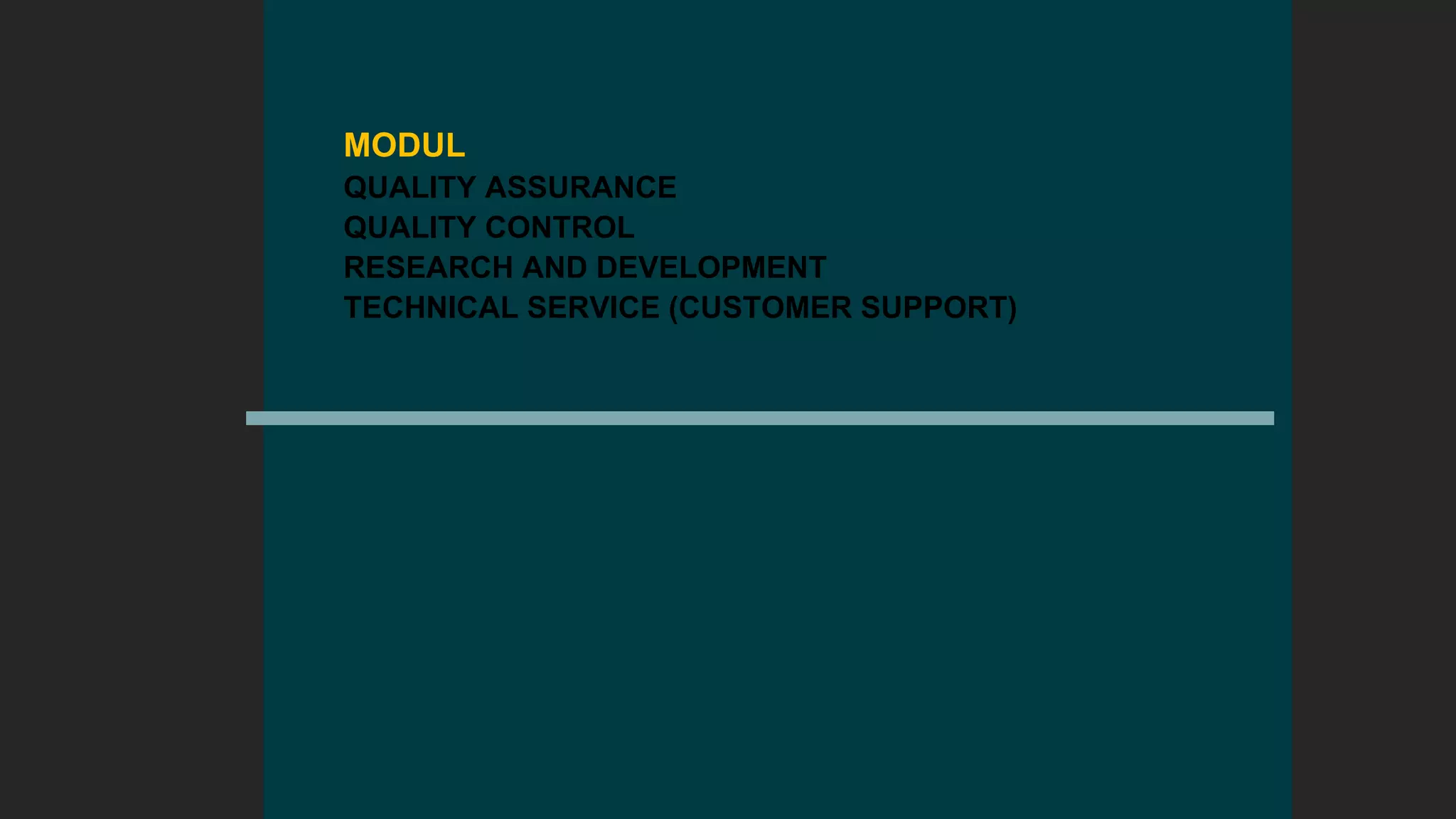 MODUL
QUALITY ASSURANCE
QUALITY CONTROL
RESEARCH AND DEVELOPMENT
TECHNICAL SERVICE (CUSTOMER SUPPORT)